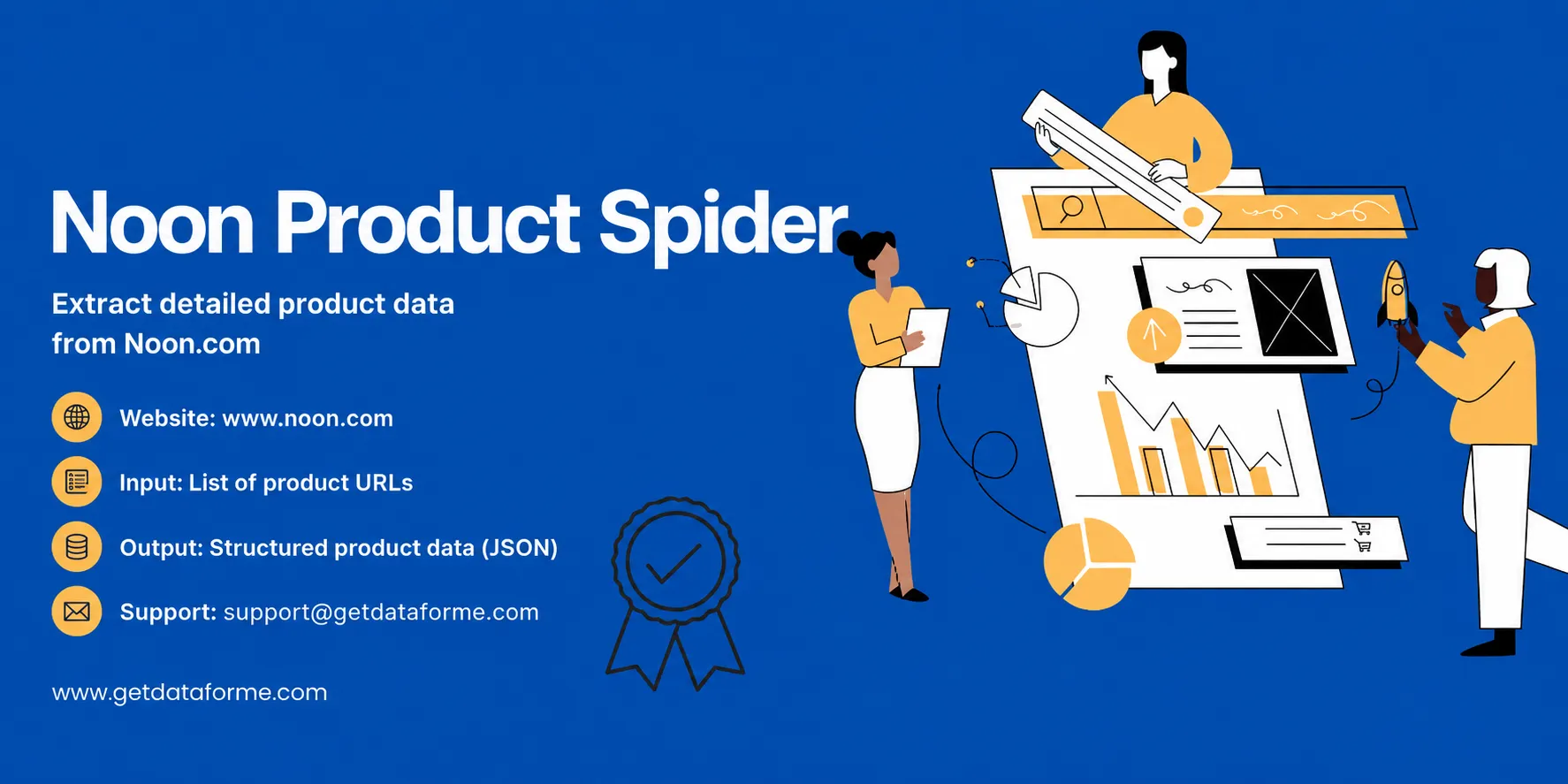 Noon Product Spider

Extract detailed product data from Noon.com

Website: www.noon.com

Input: List of product URLs

Output: Structured product data (JSON)

Support: support@getdataforme.com

www.getdataforme.com